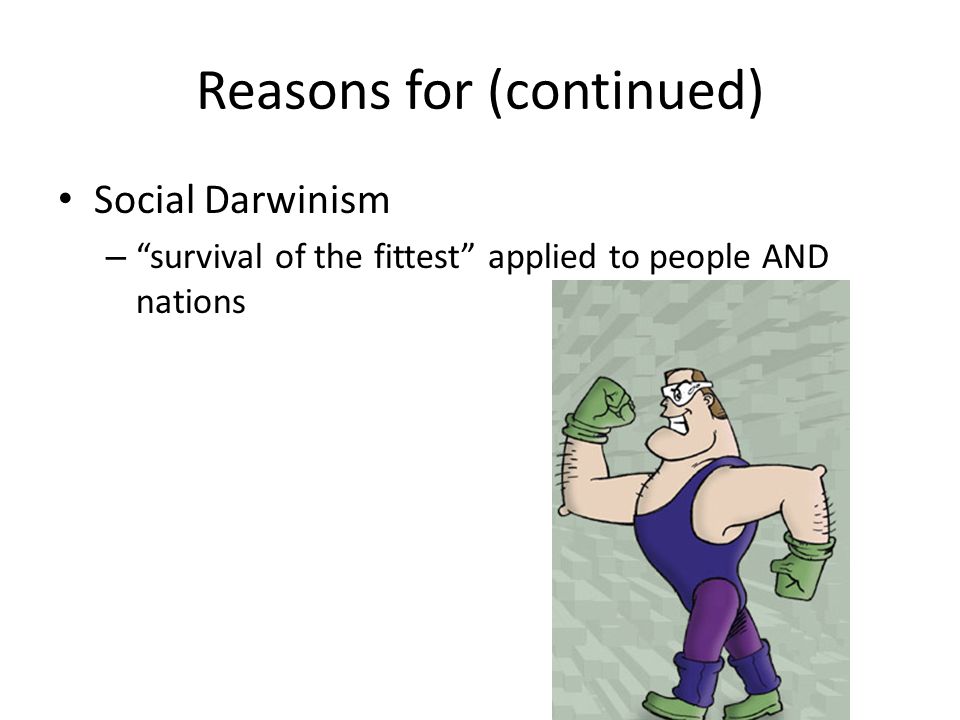 Reasons for (continued)

• Social Darwinism
– “survival of the fittest” applied to people AND nations